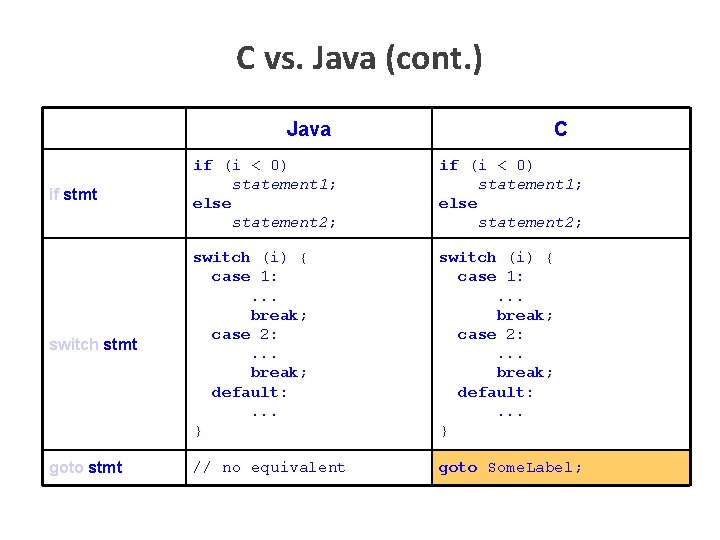 C vs. Java (cont.)

| | Java | C |
|---|---|---|
| if stmt | if (i < 0) statement1; else statement2; | if (i < 0) statement1; else statement2; |
| switch stmt | switch (i) { case 1: ... break; case 2: ... break; default: ... } | switch (i) { case 1: ... break; case 2: ... break; default: ... } |
| goto stmt | // no equivalent | goto SomeLabel; |